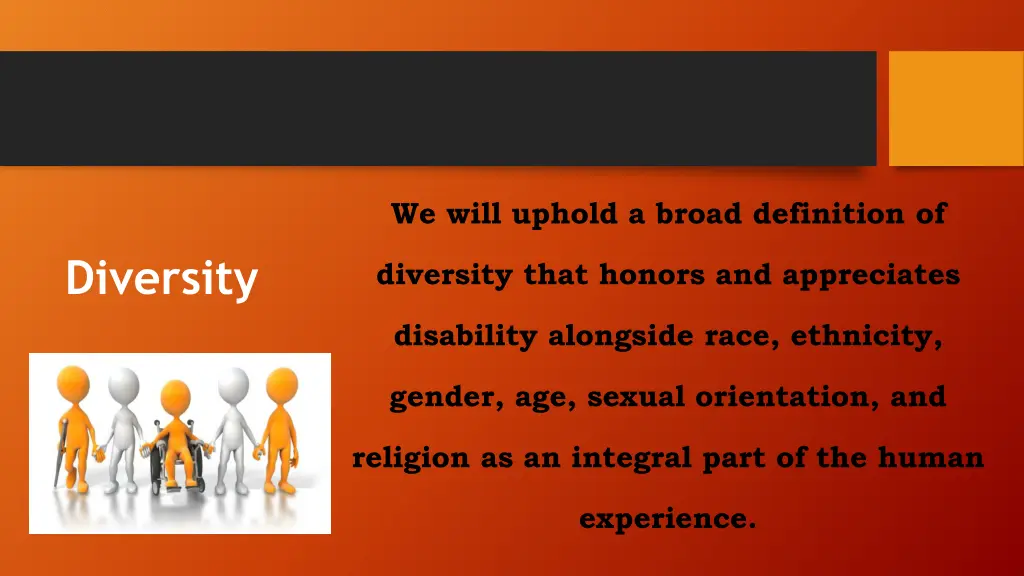 Diversity

We will uphold a broad definition of diversity that honors and appreciates disability alongside race, ethnicity, gender, age, sexual orientation, and religion as an integral part of the human experience.